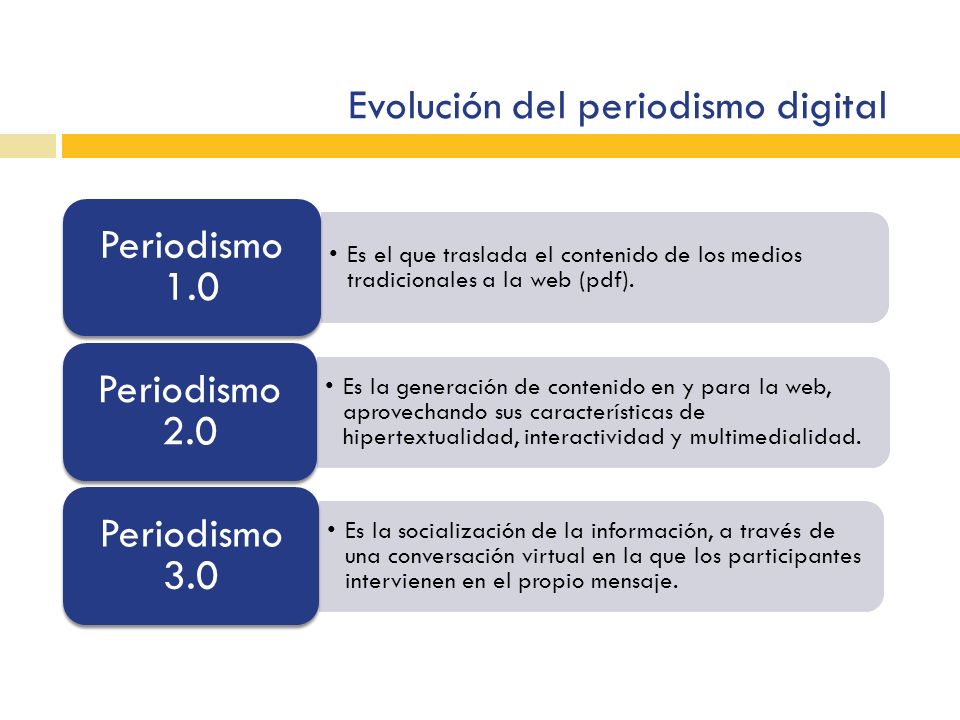 Evolución del periodismo digital

Periodismo 1.0

• Es el que traslada el contenido de los medios tradicionales a la web (pdf).

Periodismo 2.0

• Es la generación de contenido en y para la web, aprovechando sus características de hipertextualidad, interactividad y multimedialidad.

Periodismo 3.0

• Es la socialización de la información, a través de una conversación virtual en la que los participantes intervienen en el propio mensaje.